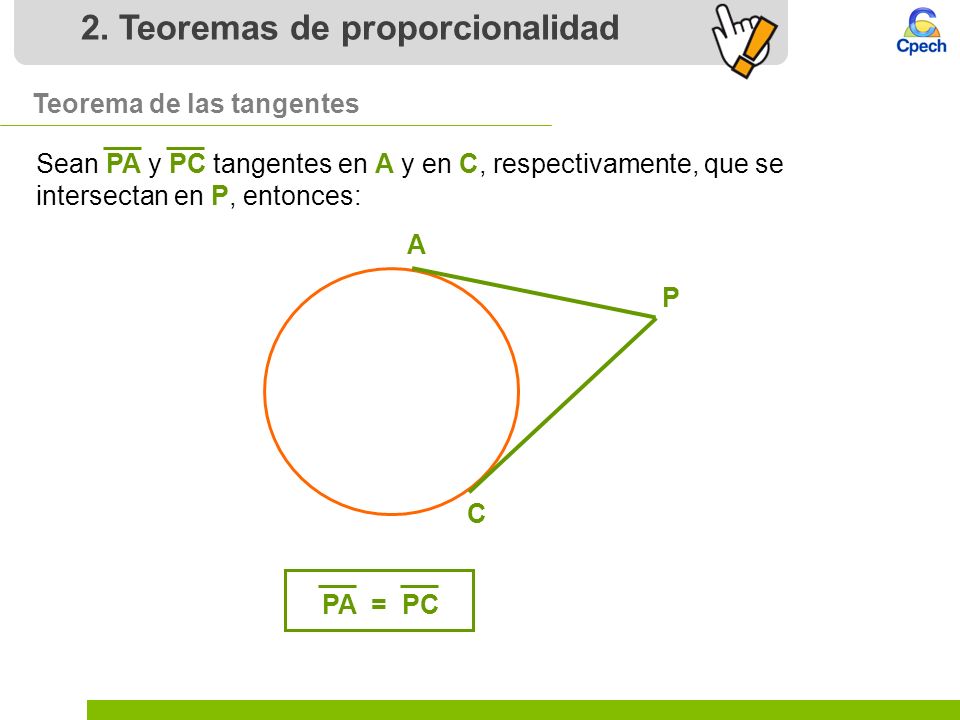 2. Teoremas de proporcionalidad

Cpech

Teorema de las tangentes

Sean $\overline{PA}$ y $\overline{PC}$ tangentes en A y en C, respectivamente, que se intersectan en P, entonces:

A

P

C

$\overline{PA} = \overline{PC}$